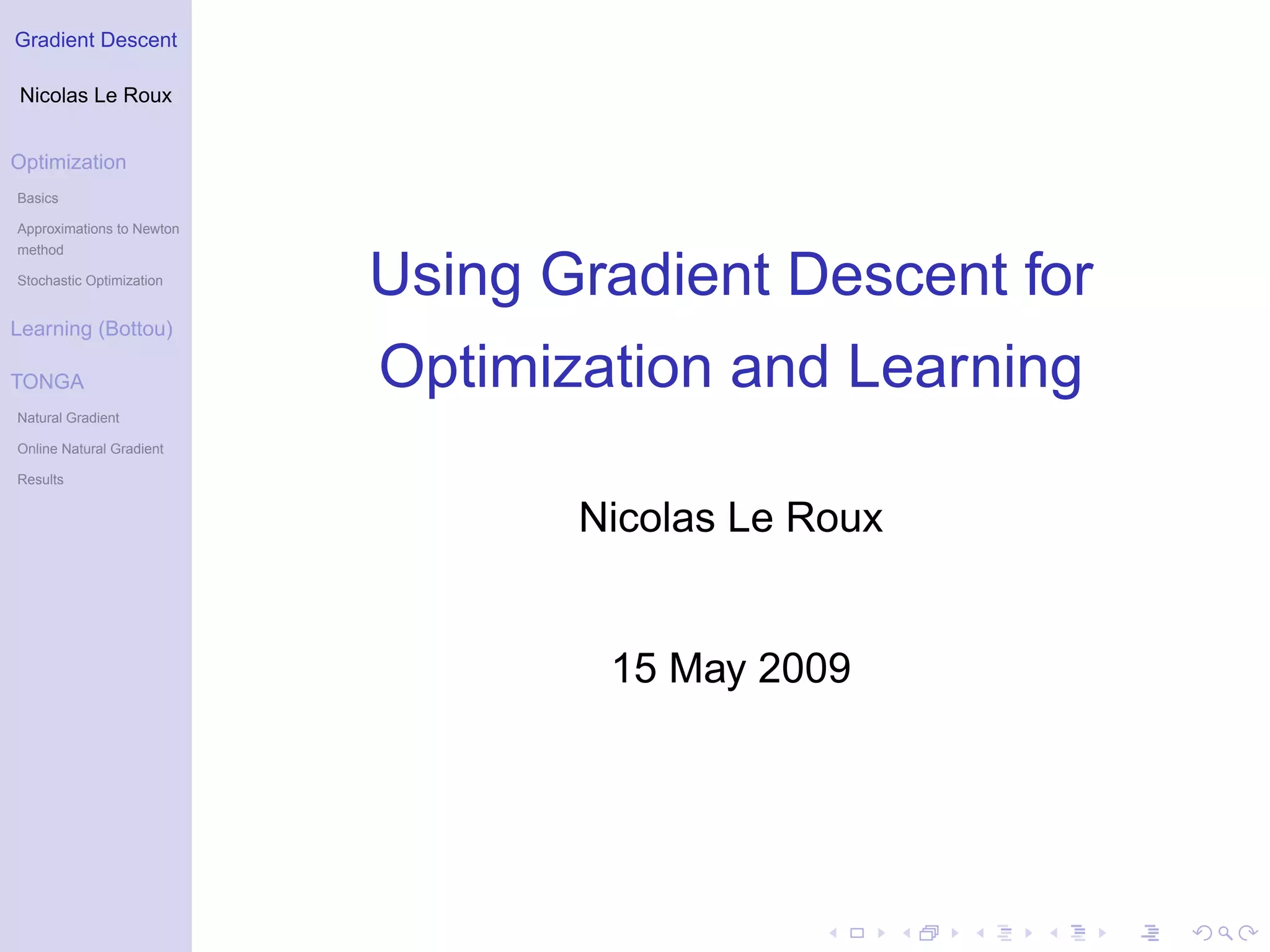 Gradient Descent

Nicolas Le Roux

Optimization

Basics

Approximations to Newton method

Stochastic Optimization

Learning (Bottou)

TONGA

Natural Gradient

Online Natural Gradient

Results

Using Gradient Descent for Optimization and Learning

Nicolas Le Roux

15 May 2009